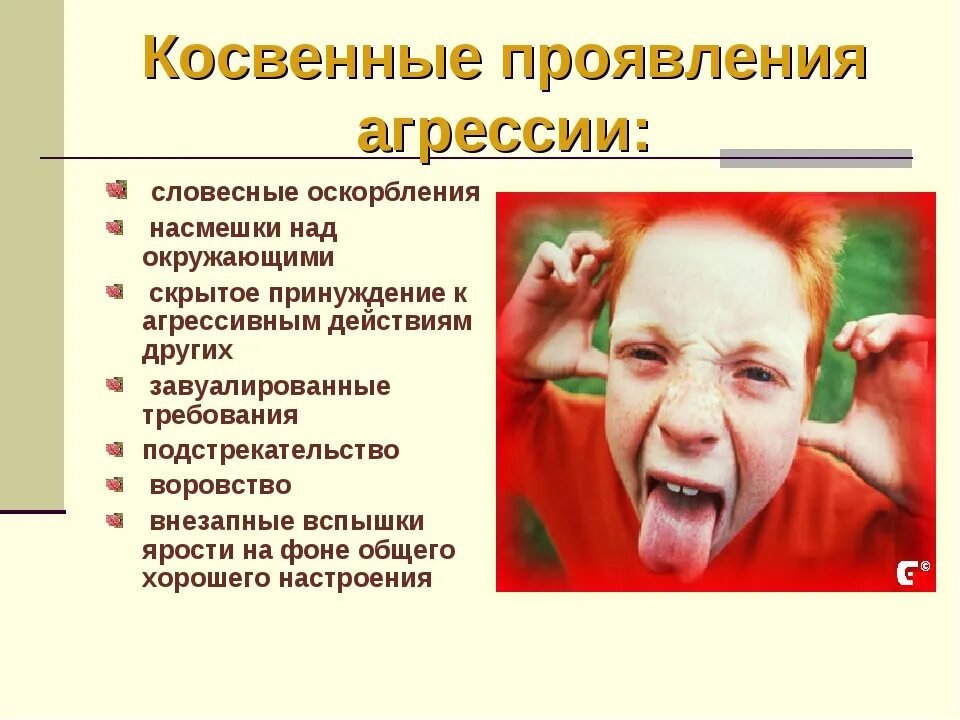 Косвенные проявления агрессии:

словесные оскорбления

насмешки над окружающими

скрытое принуждение к агрессивным действиям других

завуалированные требования

подстрекательство

воровство

внезапные вспышки ярости на фоне общего хорошего настроения

G©